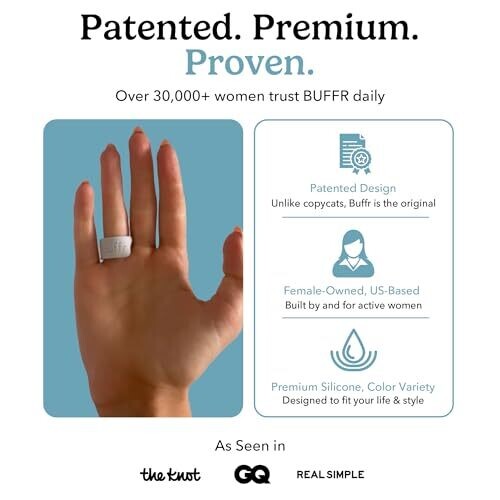 Patented. Premium.
Proven.

Over 30,000+ women trust BUFFR daily

buffr

Patented Design
Unlike copycats, Buffr is the original

Female-Owned, US-Based
Built by and for active women

Premium Silicone, Color Variety
Designed to fit your life & style

As Seen in

the knot GQ REAL SIMPLE